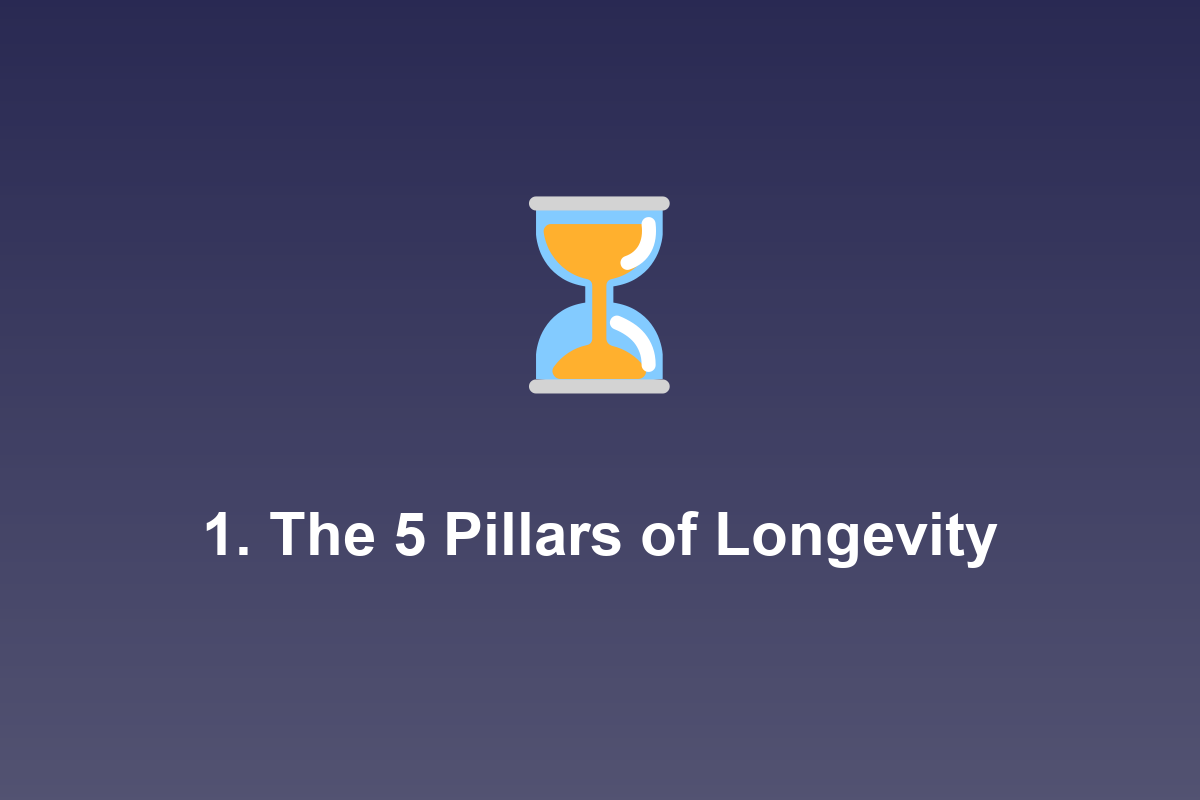 1. The 5 Pillars of Longevity